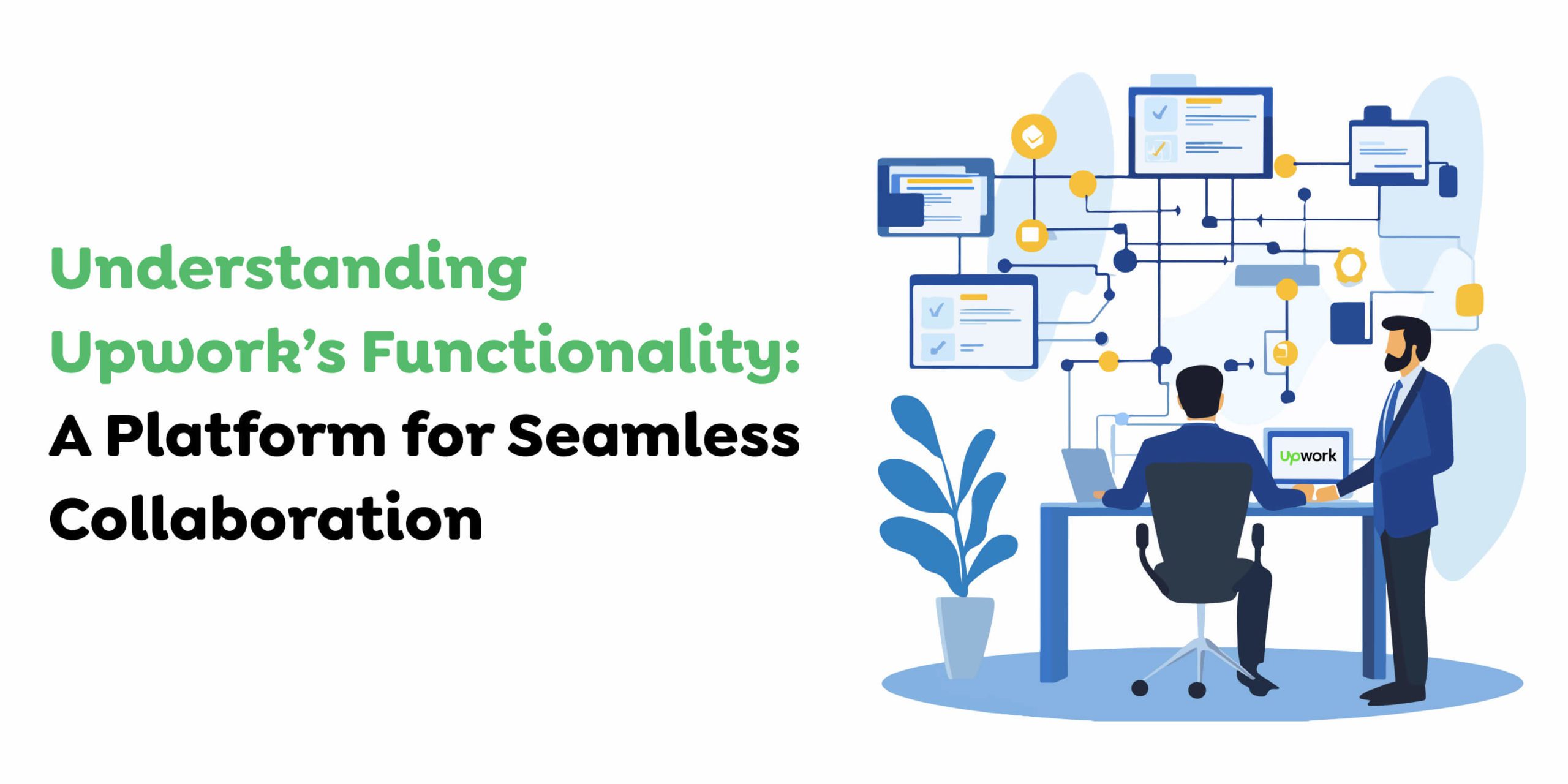 Understanding Upwork's Functionality: A Platform for Seamless Collaboration

Upwork